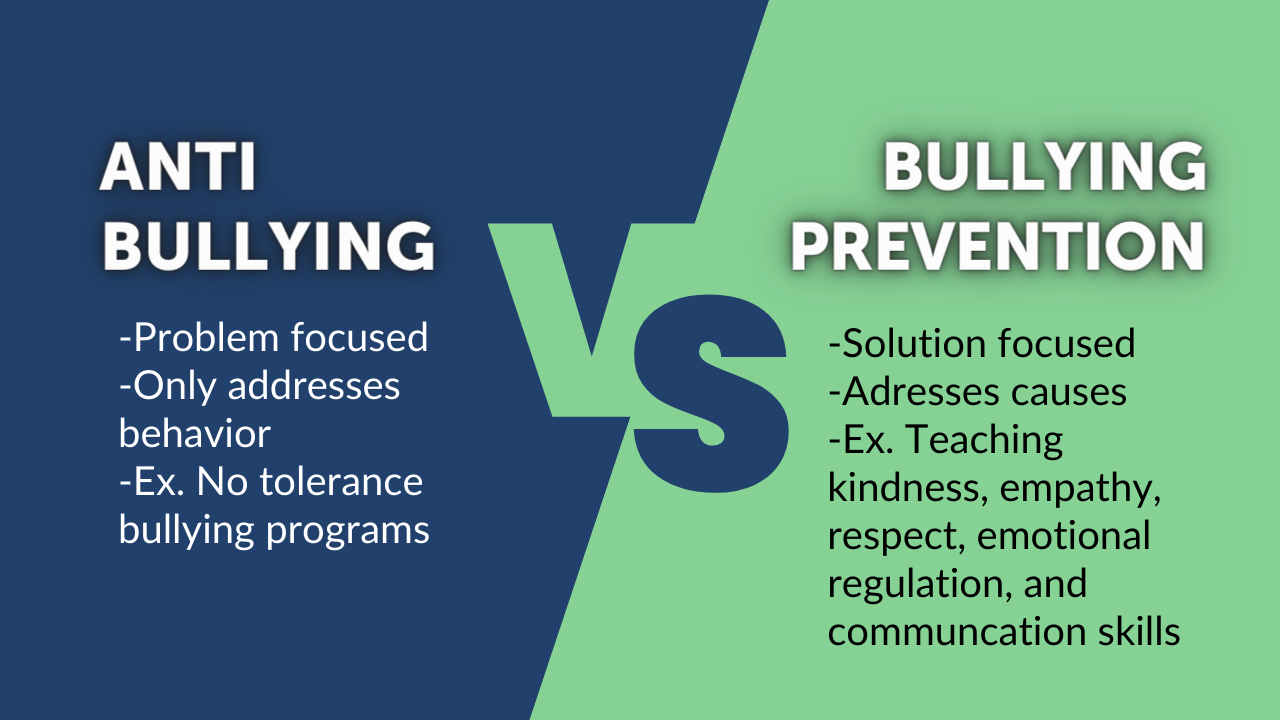 ANTI BULLYING

-Problem focused
-Only addresses behavior
-Ex. No tolerance bullying programs

VS

BULLYING PREVENTION

-Solution focused
-Adresses causes
-Ex. Teaching kindness, empathy, respect, emotional regulation, and communcation skills